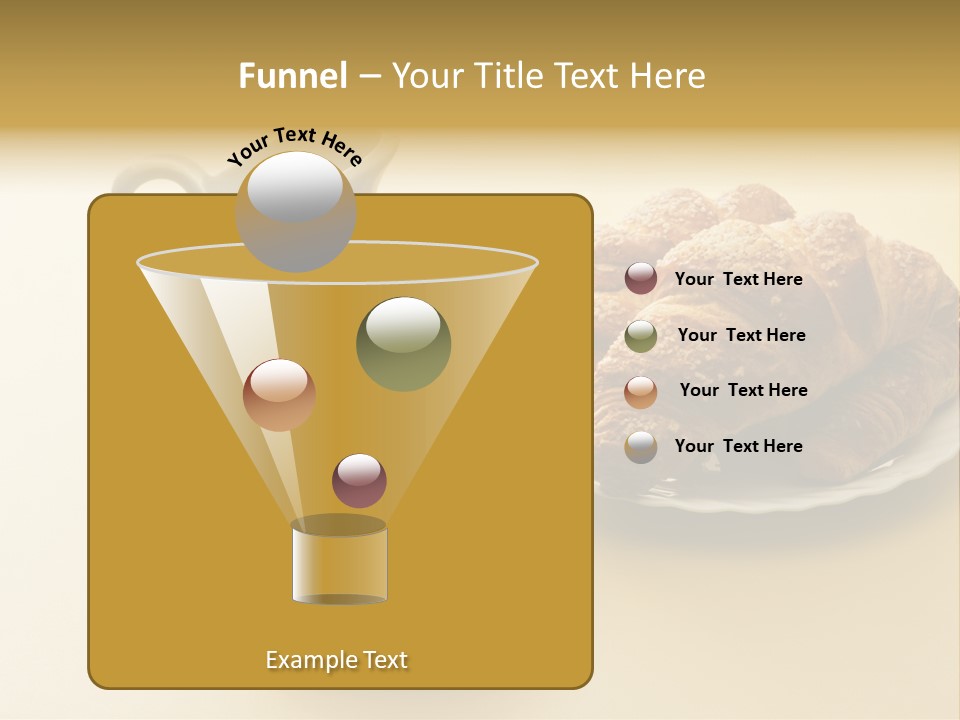 Funnel – Your Title Text Here

Your Text Here

Your Text Here

Your Text Here

Your Text Here

Your Text Here

Example Text